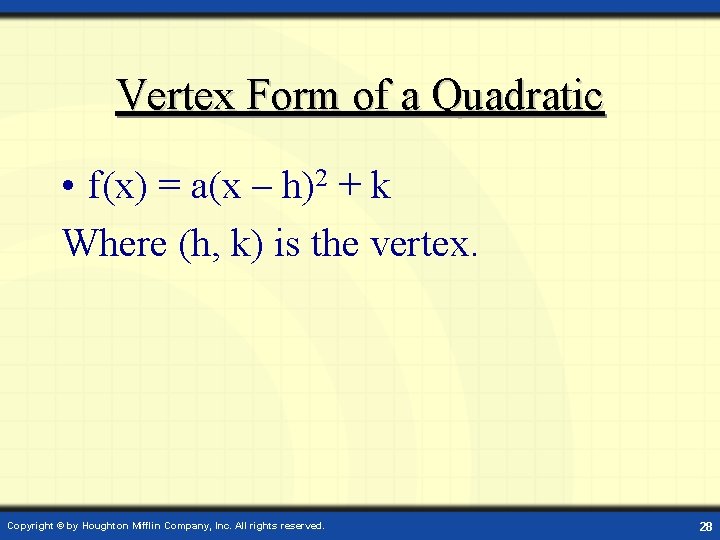 Vertex Form of a Quadratic

• $f(x) = a(x - h)^2 + k$

Where (h, k) is the vertex.

Copyright © by Houghton Mifflin Company, Inc. All rights reserved.

28